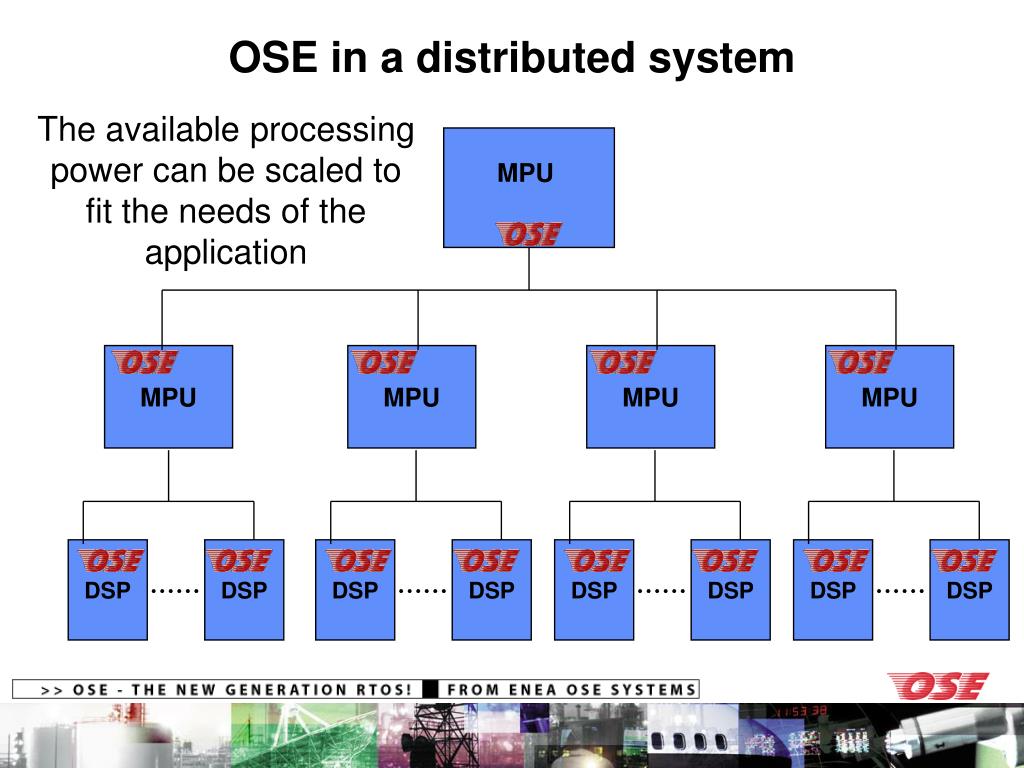 OSE in a distributed system

The available processing power can be scaled to fit the needs of the application

MPU
OSE

OSE
MPU

OSE
MPU

OSE
MPU

OSE
MPU

OSE
DSP
......
OSE
DSP

OSE
DSP
......
OSE
DSP

OSE
DSP
......
OSE
DSP

OSE
DSP
......
OSE
DSP

>> OSE - THE NEW GENERATION RTOS! FROM ENEA OSE SYSTEMS

OSE